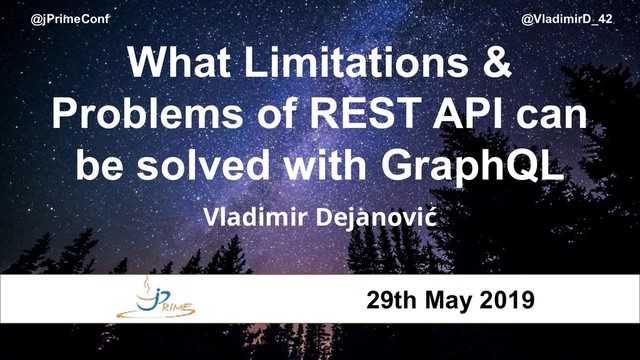 @jPrimeConf

@VladimirD_42

What Limitations & Problems of REST API can be solved with GraphQL

Vladimir Dejanović

jPRIME

29th May 2019